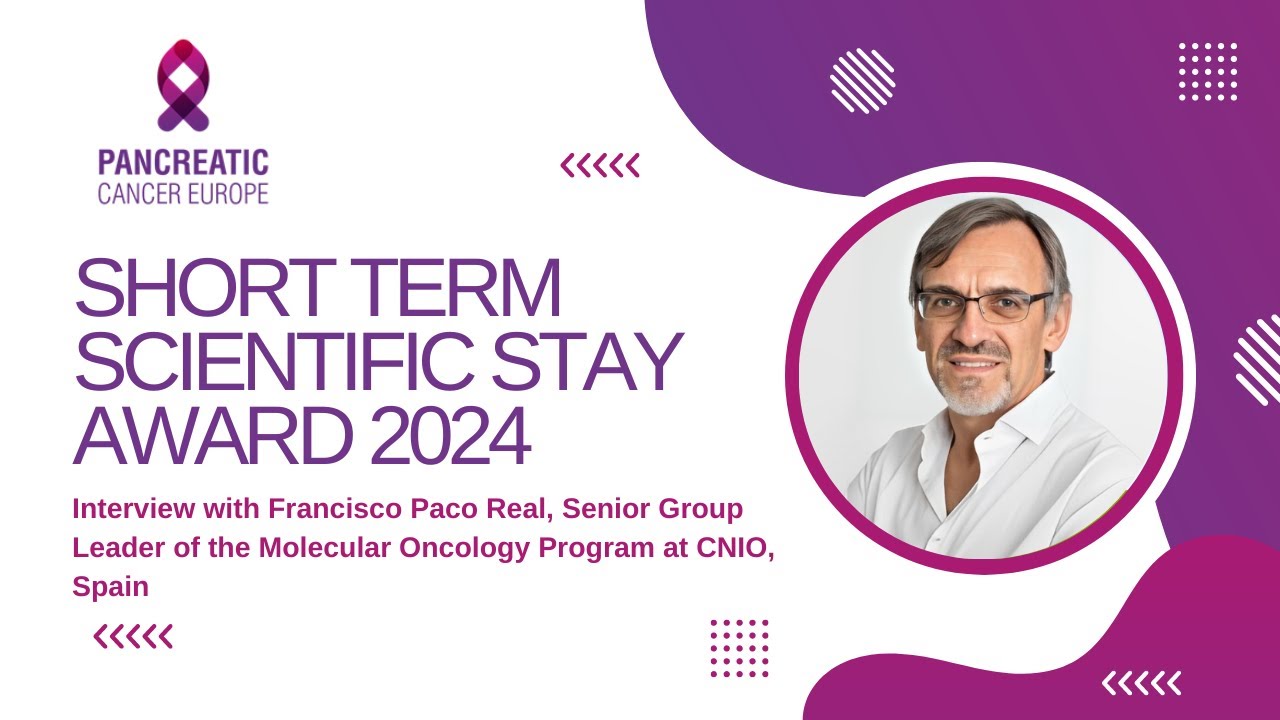 PANCREATIC
CANCER EUROPE

SHORT TERM SCIENTIFIC STAY AWARD 2024

Interview with Francisco Paco Real, Senior Group Leader of the Molecular Oncology Program at CNIO, Spain